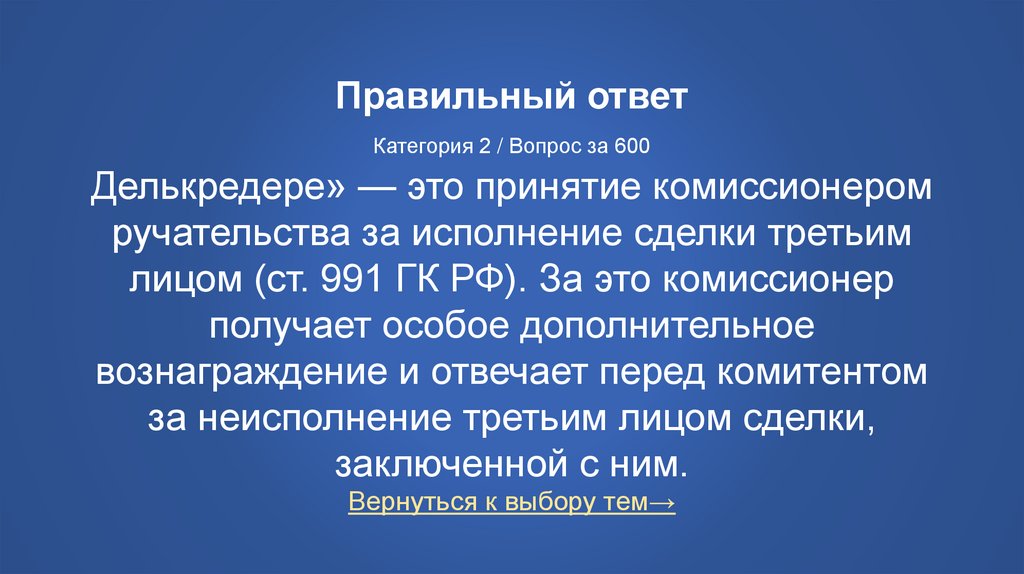 Правильный ответ

Категория 2 / Вопрос за 600

Делькредере» — это принятие комиссионером ручательства за исполнение сделки третьим лицом (ст. 991 ГК РФ). За это комиссионер получает особое дополнительное вознаграждение и отвечает перед комитентом за неисполнение третьим лицом сделки, заключенной с ним.

Вернуться к выбору тем→